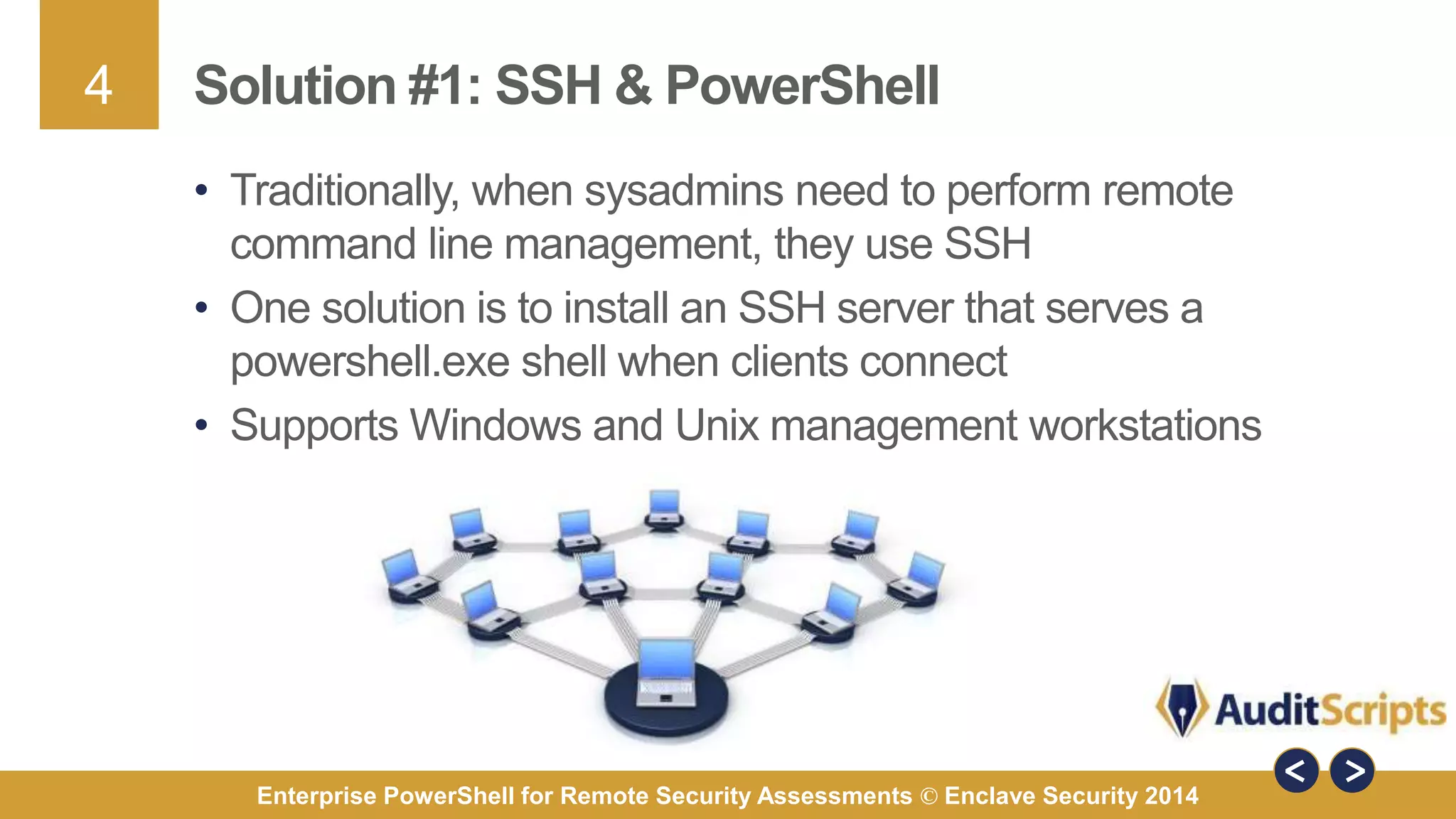 4

Solution #1: SSH & PowerShell

• Traditionally, when sysadmins need to perform remote command line management, they use SSH
• One solution is to install an SSH server that serves a powershell.exe shell when clients connect
• Supports Windows and Unix management workstations

AuditScripts

< >

Enterprise PowerShell for Remote Security Assessments © Enclave Security 2014